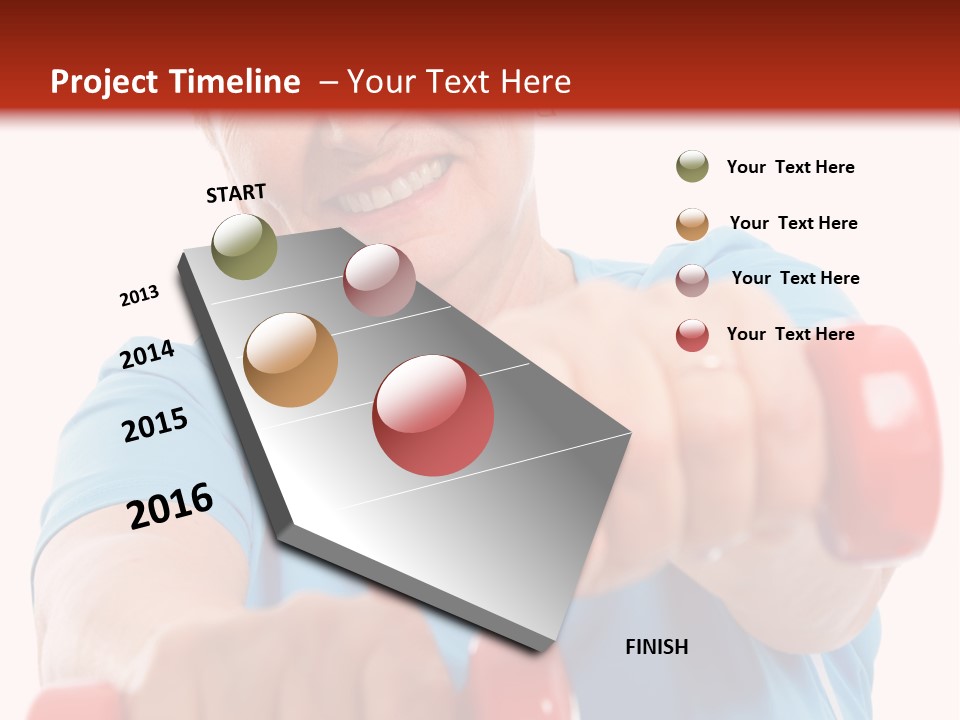 Project Timeline – Your Text Here

START

2013

2014

2015

2016

FINISH

Your Text Here

Your Text Here

Your Text Here

Your Text Here